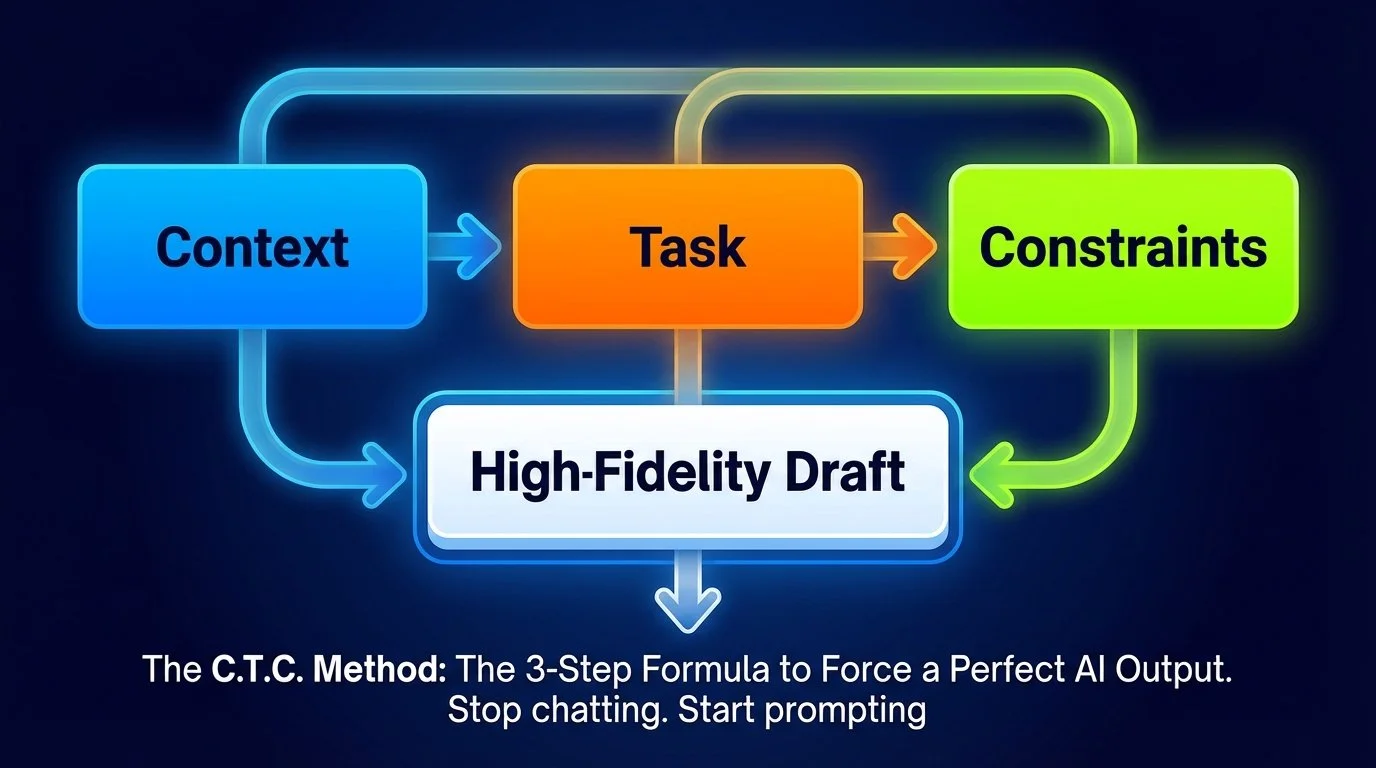 Context

Task

Constraints

High-Fidelity Draft

The C.T.C. Method: The 3-Step Formula to Force a Perfect AI Output.
Stop chatting. Start prompting